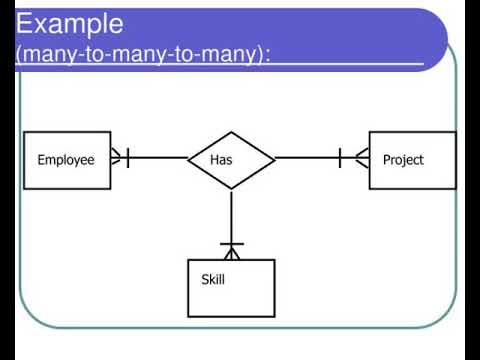 Example
(many-to-many-to-many):

Employee

Has

Project

Skill